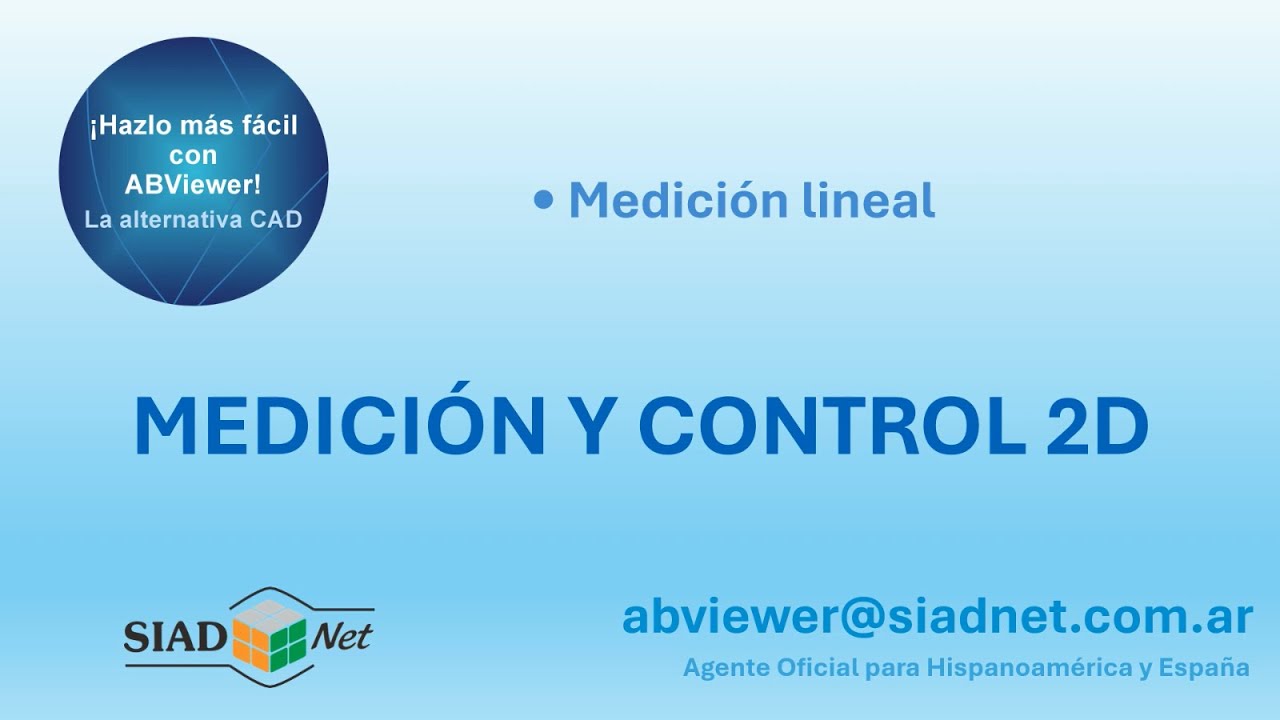 ¡Hazlo más fácil con ABViewer!
La alternativa CAD

• Medición lineal

MEDICIÓN Y CONTROL 2D

SIAD Net

abviewer@siadnet.com.ar
Agente Oficial para Hispanoamérica y España